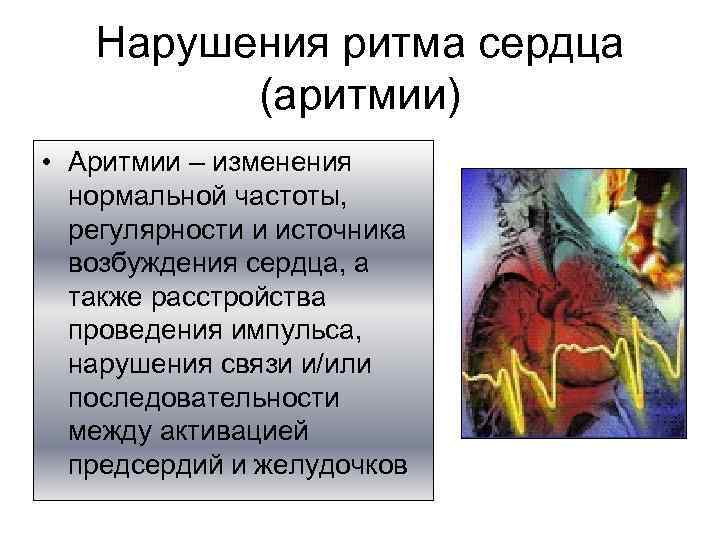 Нарушения ритма сердца (аритмии)

• Аритмии – изменения нормальной частоты, регулярности и источника возбуждения сердца, а также расстройства проведения импульса, нарушения связи и/или последовательности между активацией предсердий и желудочков